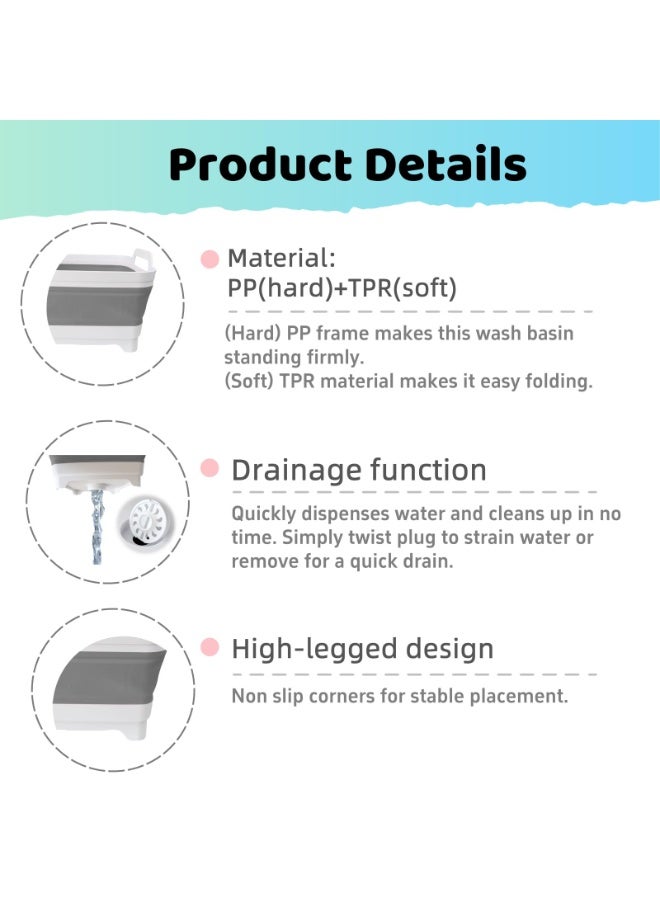 Product Details

Material:
PP(hard)+TPR(soft)

(Hard) PP frame makes this wash basin standing firmly.
(Soft) TPR material makes it easy folding.

Drainage function

Quickly dispenses water and cleans up in no time. Simply twist plug to strain water or remove for a quick drain.

High-legged design

Non slip corners for stable placement.